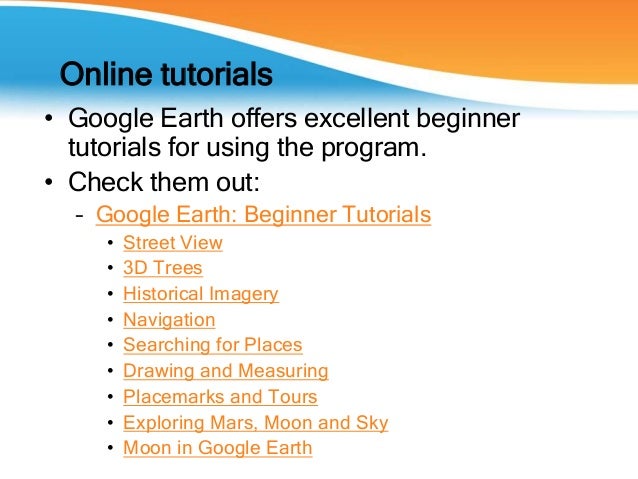 Online tutorials

• Google Earth offers excellent beginner tutorials for using the program.
• Check them out:
  - Google Earth: Beginner Tutorials
    • Street View
    • 3D Trees
    • Historical Imagery
    • Navigation
    • Searching for Places
    • Drawing and Measuring
    • Placemarks and Tours
    • Exploring Mars, Moon and Sky
    • Moon in Google Earth